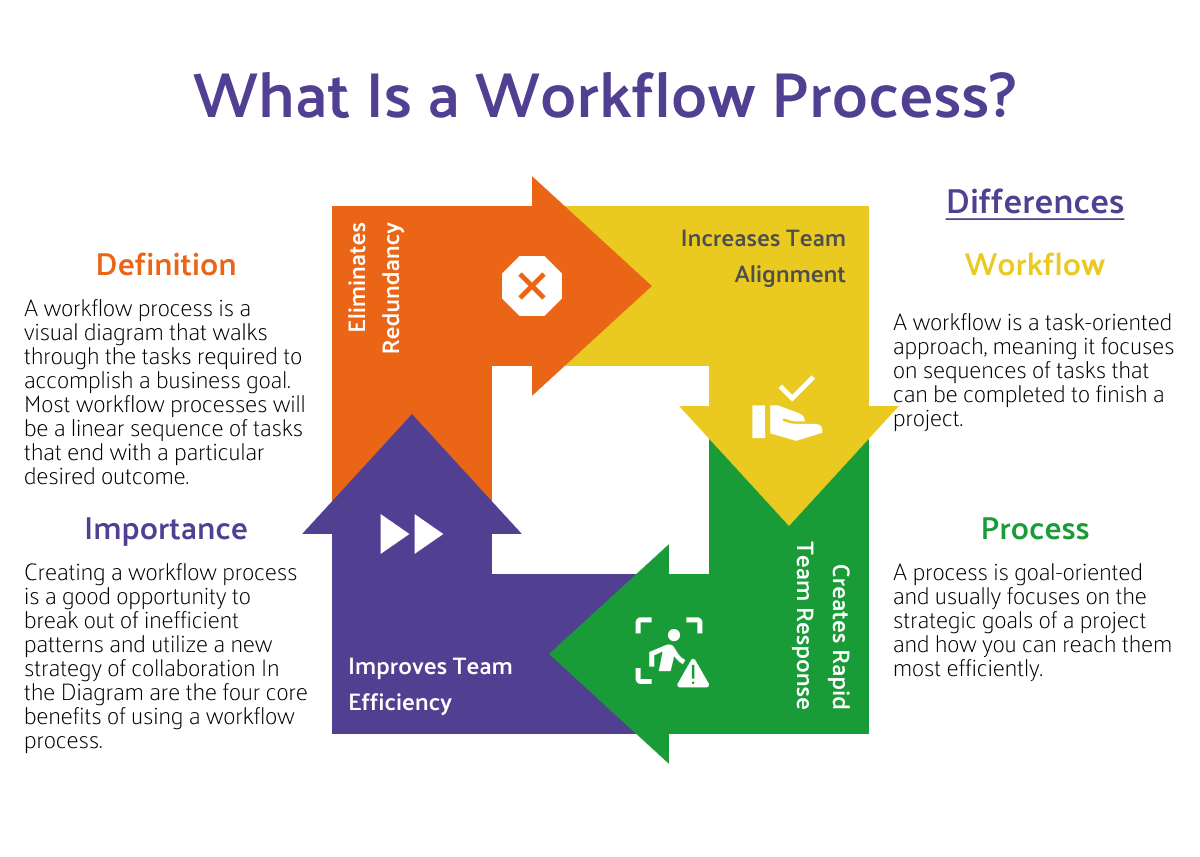 What Is a Workflow Process?

Definition

A workflow process is a visual diagram that walks through the tasks required to accomplish a business goal. Most workflow processes will be a linear sequence of tasks that end with a particular desired outcome.

Importance

Creating a workflow process is a good opportunity to break out of inefficient patterns and utilize a new strategy of collaboration In the Diagram are the four core benefits of using a workflow process.

Eliminates Redundancy

Increases Team Alignment

Creates Rapid Team Response

Improves Team Efficiency

Differences

Workflow

A workflow is a task-oriented approach, meaning it focuses on sequences of tasks that can be completed to finish a project.

Process

A process is goal-oriented and usually focuses on the strategic goals of a project and how you can reach them most efficiently.